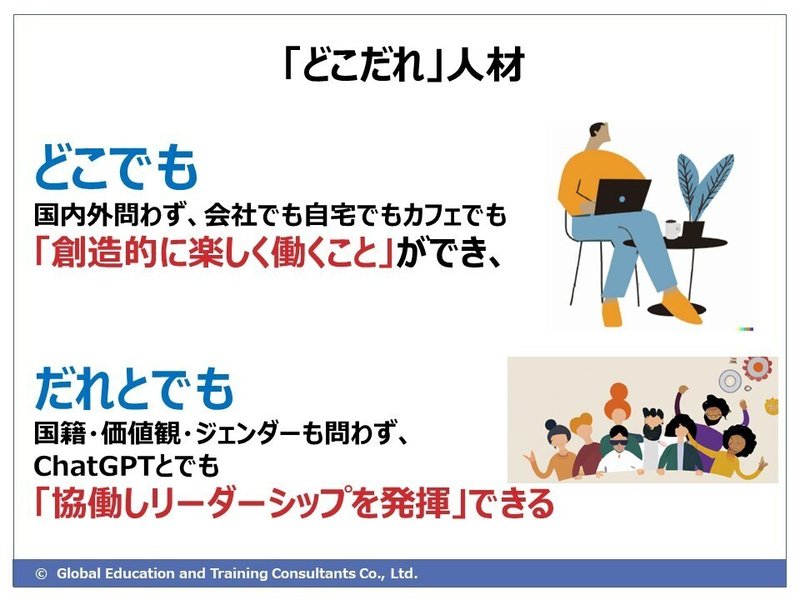 「どこだれ」人材

どこでも
国内外問わず、会社でも自宅でもカフェでも
「創造的に楽しく働くこと」ができ、

だれとでも
国籍・価値観・ジェンダーも問わず、
ChatGPTとでも
「協働しリーダーシップを発揮」できる

© Global Education and Training Consultants Co., Ltd.